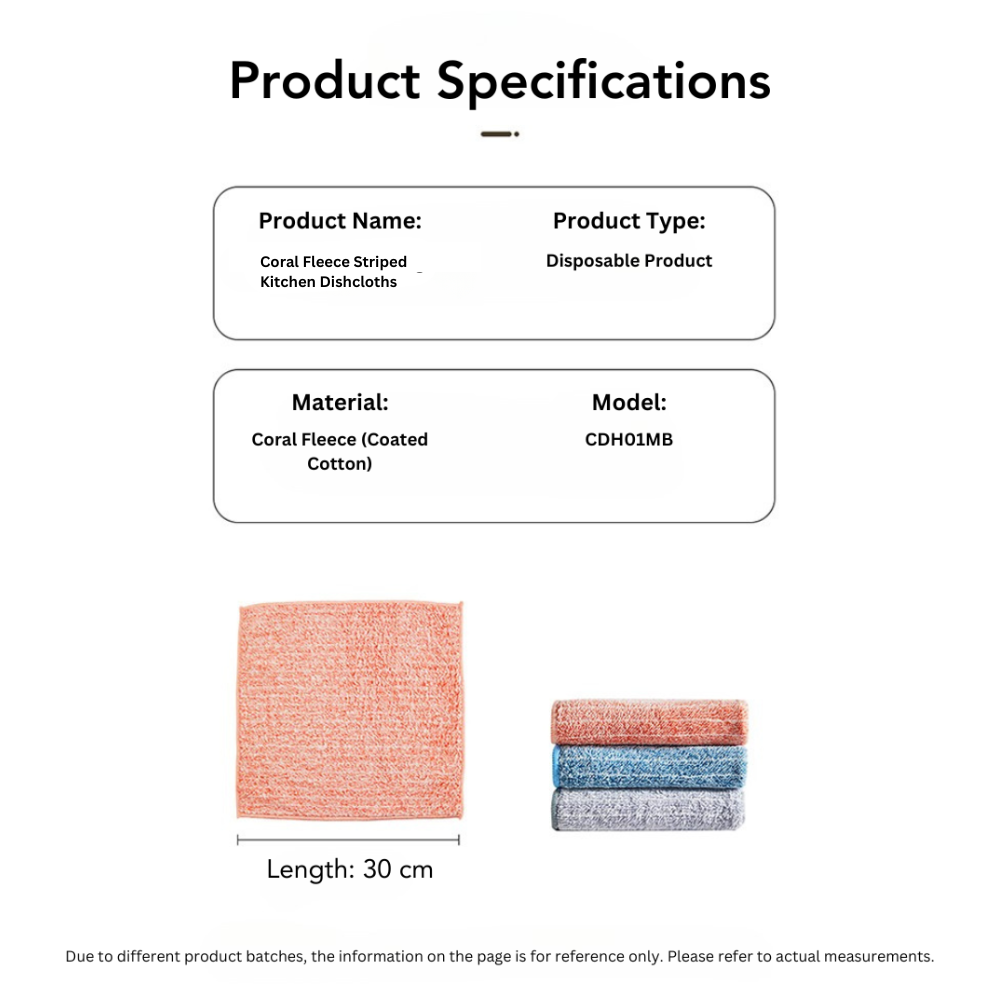 Product Specifications

Product Name:
Coral Fleece Striped Kitchen Dishcloths

Product Type:
Disposable Product

Material:
Coral Fleece (Coated Cotton)

Model:
CDH01MB

Length: 30 cm

Due to different product batches, the information on the page is for reference only. Please refer to actual measurements.